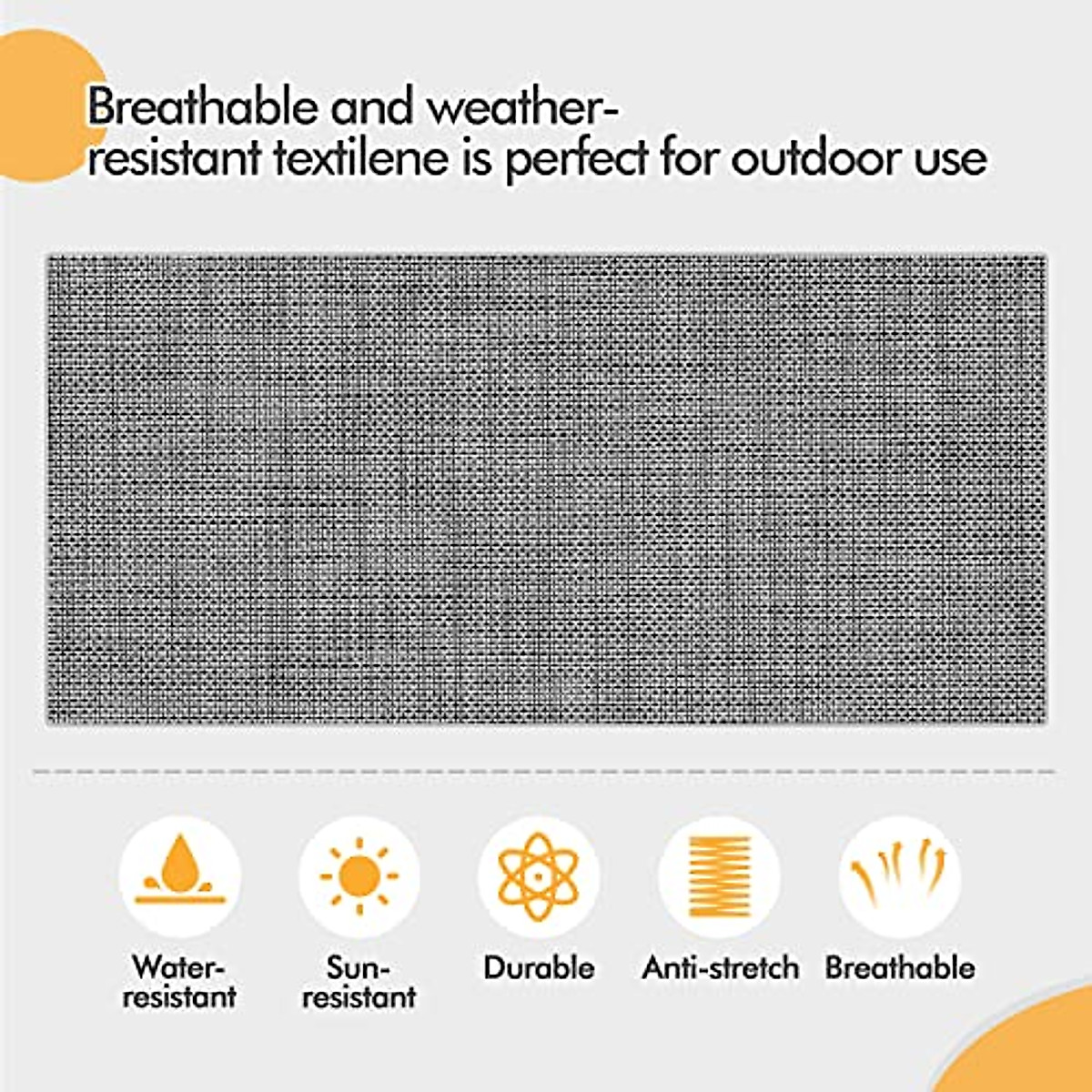 Breathable and weather-resistant textilene is perfect for outdoor use

Water-resistant

Sun-resistant

Durable

Anti-stretch

Breathable